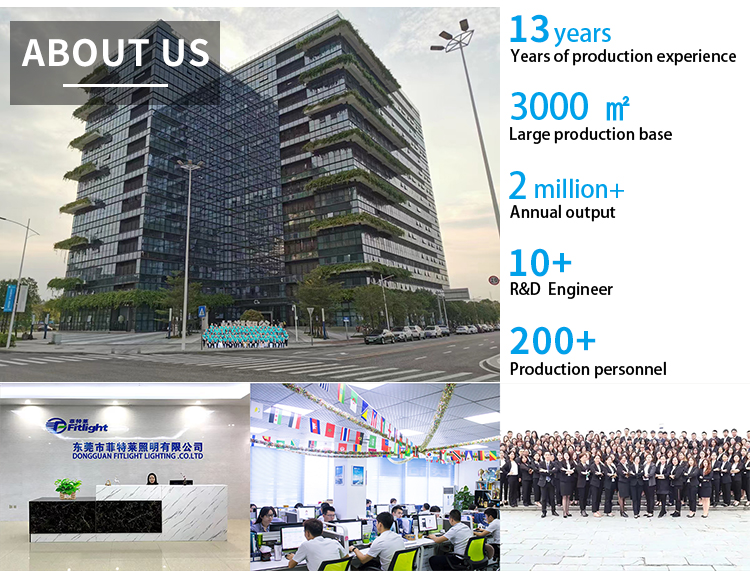 ABOUT US

13 years
Years of production experience

3000 ㎡
Large production base

2 million+
Annual output

10+
R&D Engineer

200+
Production personnel

菲特莱
Fitlight
东莞市菲特莱照明有限公司
DONGGUAN FITLIGHT LIGHTING .CO.LTD